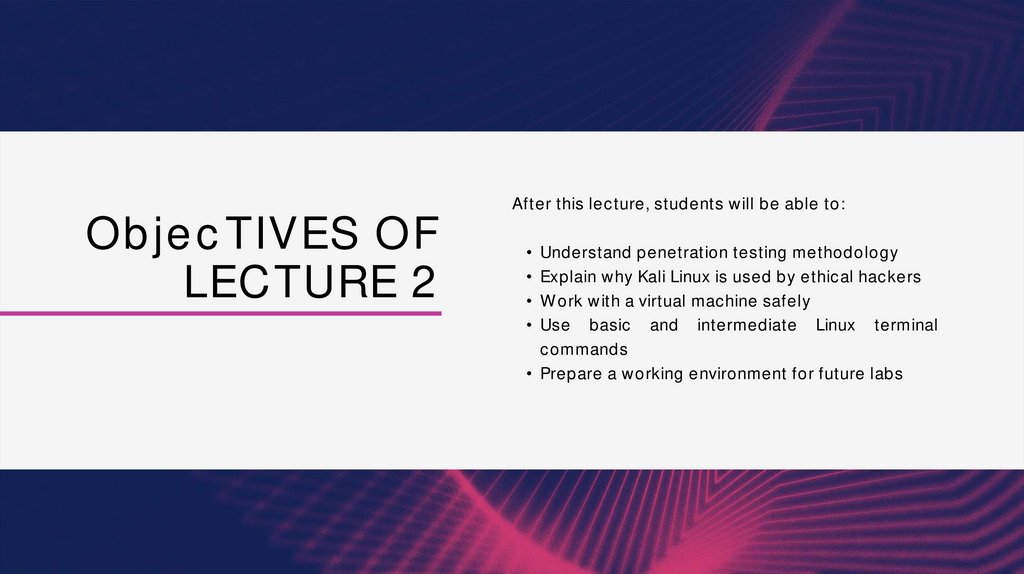 ObjecTIVES OF LECTURE 2

After this lecture, students will be able to:

• Understand penetration testing methodology
• Explain why Kali Linux is used by ethical hackers
• Work with a virtual machine safely
• Use basic and intermediate Linux terminal commands
• Prepare a working environment for future labs